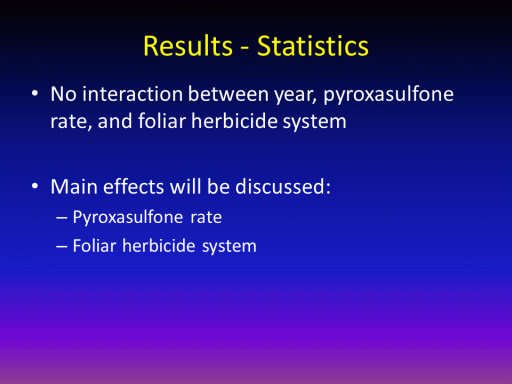 Results - Statistics

• No interaction between year, pyroxasulfone rate, and foliar herbicide system

• Main effects will be discussed:
– Pyroxasulfone rate
– Foliar herbicide system